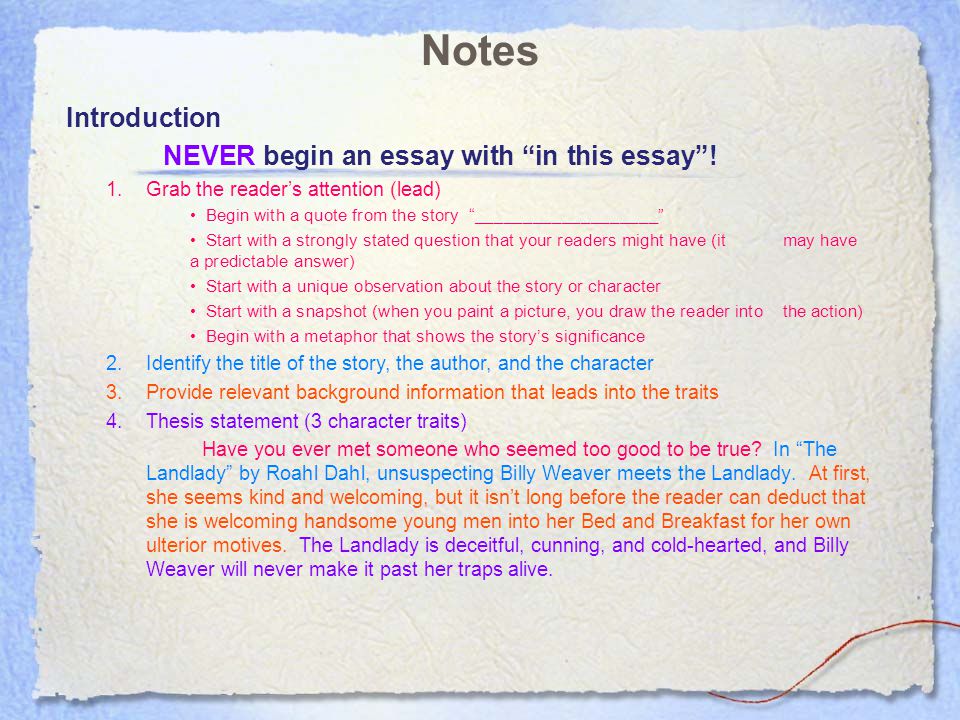 Notes

Introduction

NEVER begin an essay with “in this essay”!

1. Grab the reader’s attention (lead)
 • Begin with a quote from the story “____________________”
 • Start with a strongly stated question that your readers might have (it may have a predictable answer)
 • Start with a unique observation about the story or character
 • Start with a snapshot (when you paint a picture, you draw the reader into the action)
 • Begin with a metaphor that shows the story’s significance
2. Identify the title of the story, the author, and the character
3. Provide relevant background information that leads into the traits
4. Thesis statement (3 character traits)

Have you ever met someone who seemed too good to be true? In “The Landlady” by Roahl Dahl, unsuspecting Billy Weaver meets the Landlady. At first, she seems kind and welcoming, but it isn’t long before the reader can deduct that she is welcoming handsome young men into her Bed and Breakfast for her own ulterior motives. The Landlady is deceitful, cunning, and cold-hearted, and Billy Weaver will never make it past her traps alive.